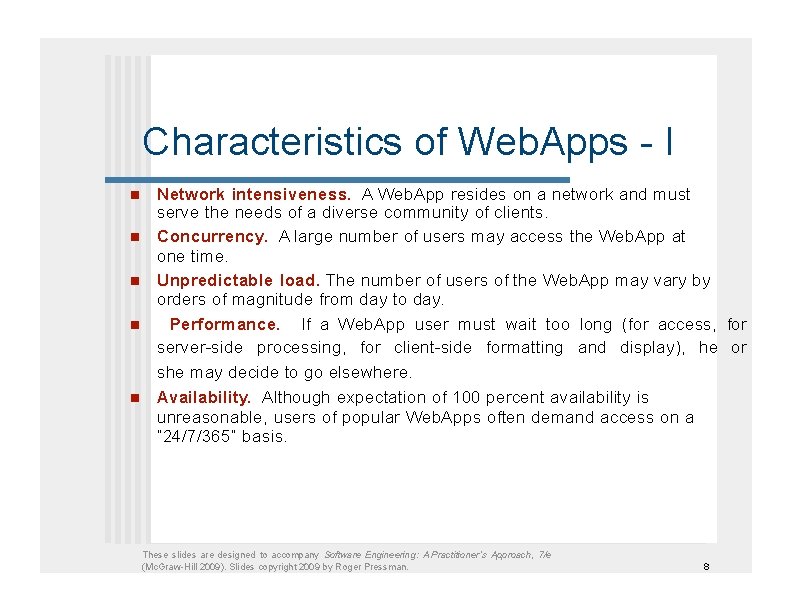 Characteristics of WebApps - I

Network intensiveness. A WebApp resides on a network and must serve the needs of a diverse community of clients.

Concurrency. A large number of users may access the WebApp at one time.

Unpredictable load. The number of users of the WebApp may vary by orders of magnitude from day to day.

Performance. If a WebApp user must wait too long (for access, for server-side processing, for client-side formatting and display), he or she may decide to go elsewhere.

Availability. Although expectation of 100 percent availability is unreasonable, users of popular WebApps often demand access on a "24/7/365" basis.

These slides are designed to accompany Software Engineering: A Practitioner's Approach, 7/e (McGraw-Hill 2009). Slides copyright 2009 by Roger Pressman.

8